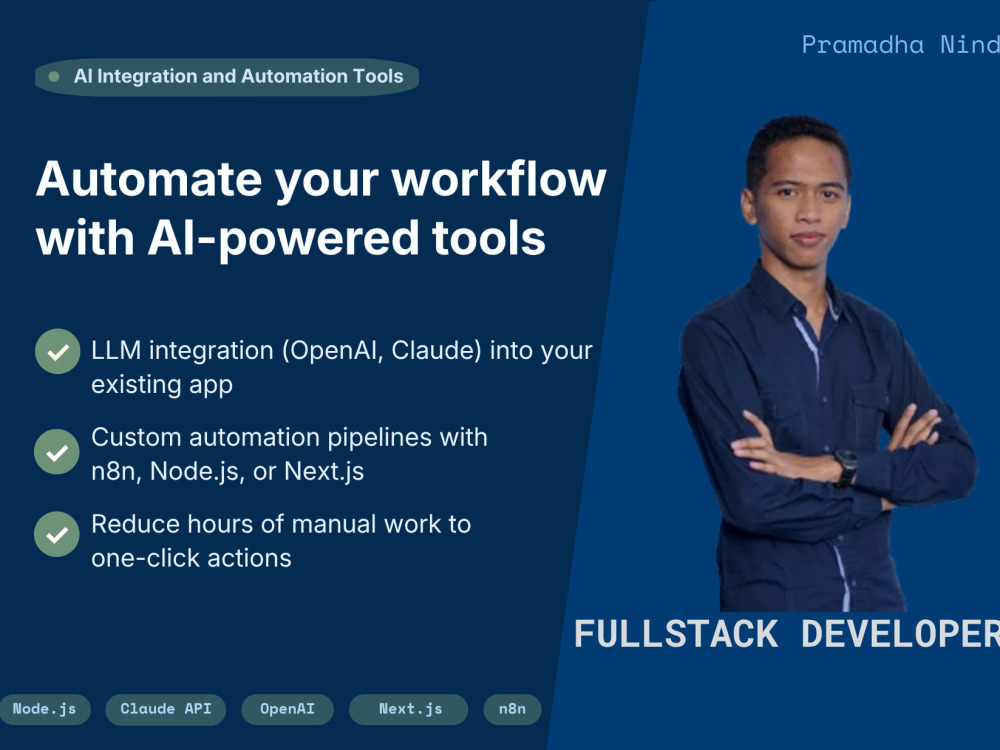 AI Integration and Automation Tools

Pramadha Nind

Automate your workflow with AI-powered tools

LLM integration (OpenAI, Claude) into your existing app

Custom automation pipelines with n8n, Node.js, or Next.js

Reduce hours of manual work to one-click actions

FULLSTACK DEVELOPER

Node.js
Claude API
OpenAI
Next.js
n8n